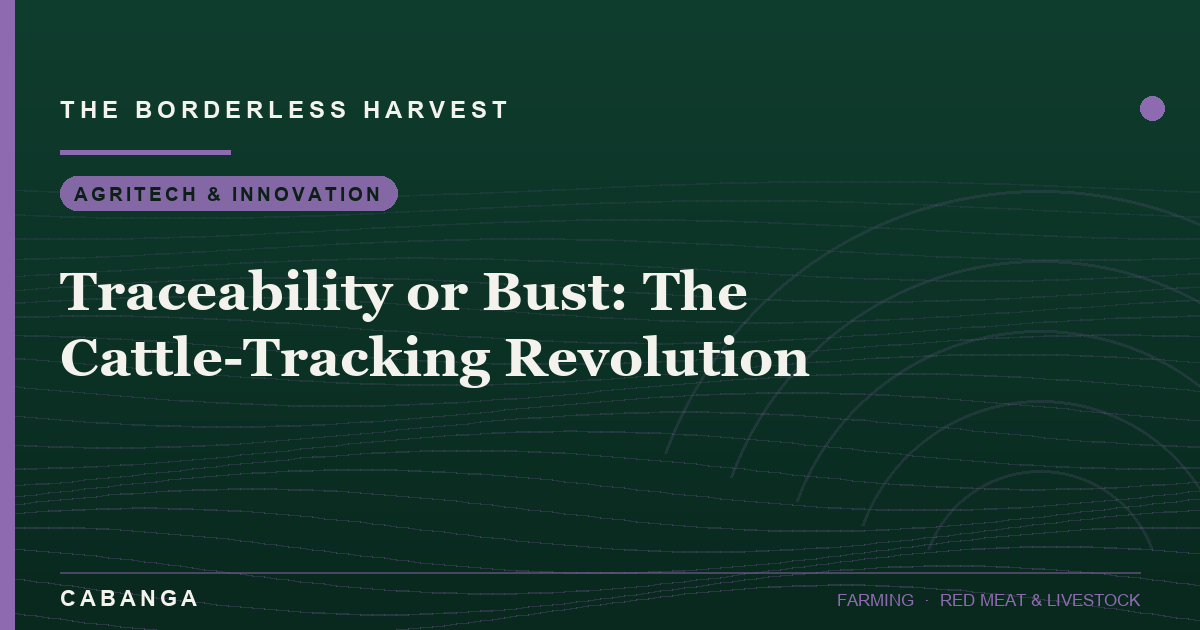 THE BORDERLESS HARVEST

AGRITECH & INNOVATION

Traceability or Bust: The Cattle-Tracking Revolution

CABANGA

FARMING · RED MEAT & LIVESTOCK